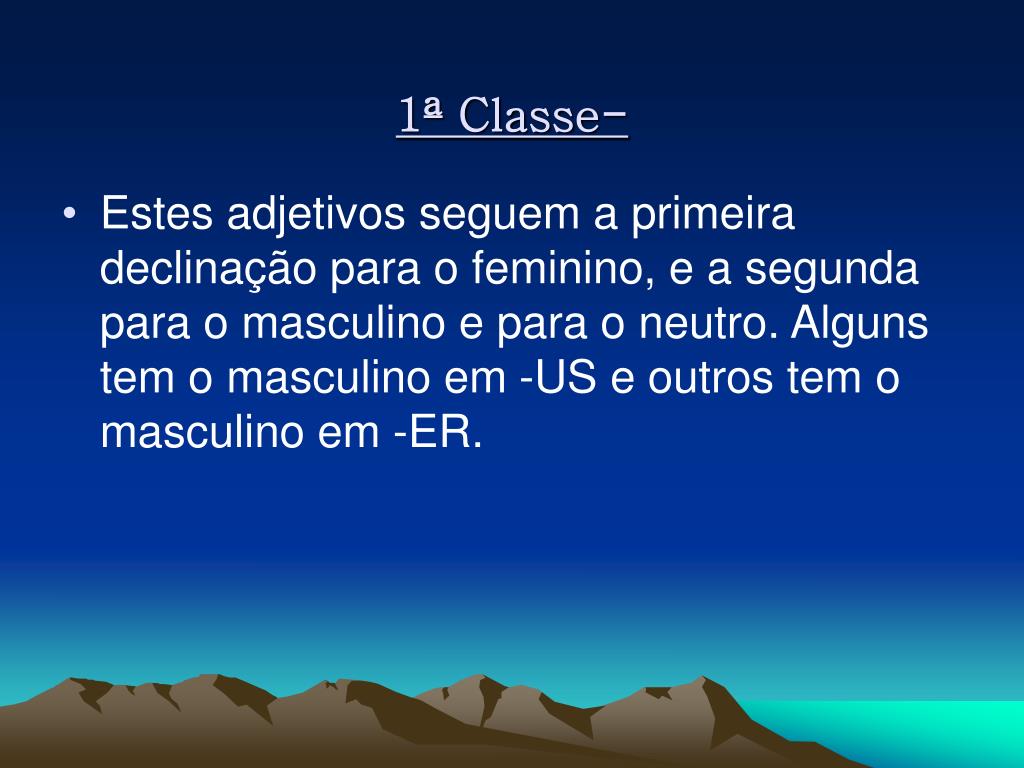 1ª Classe-

• Estes adjetivos seguem a primeira declinação para o feminino, e a segunda para o masculino e para o neutro. Alguns tem o masculino em -US e outros tem o masculino em -ER.